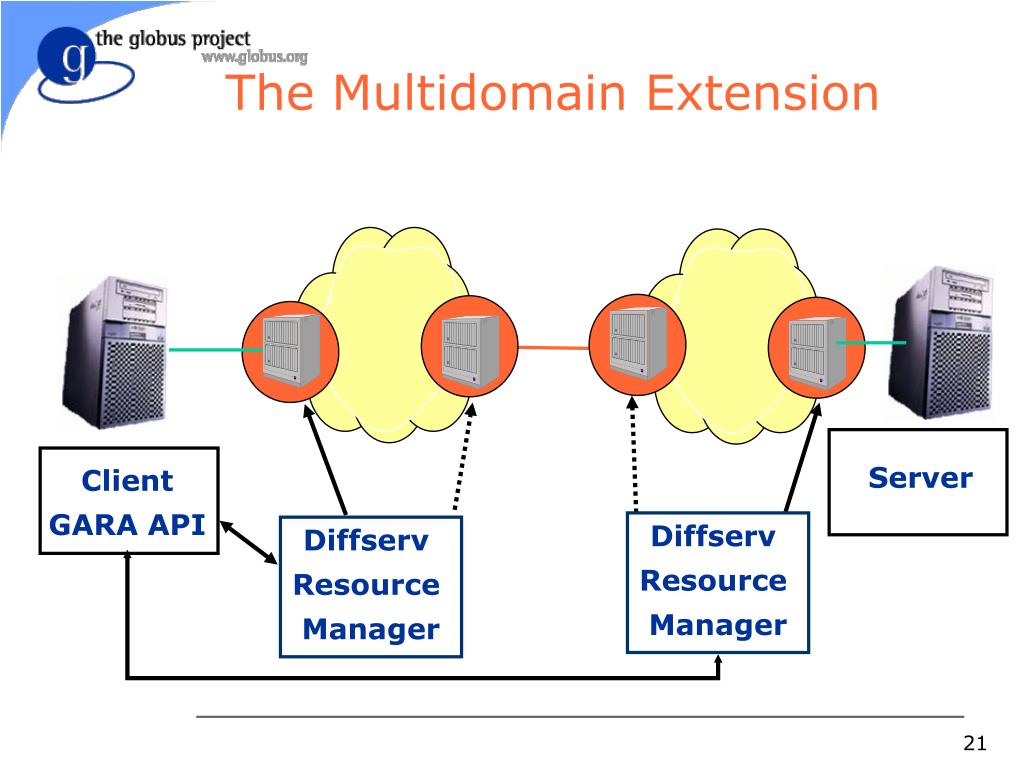 g the globus project
www.globus.org

The Multidomain Extension

Client
GARA API

Diffserv
Resource
Manager

Diffserv
Resource
Manager

Server

21